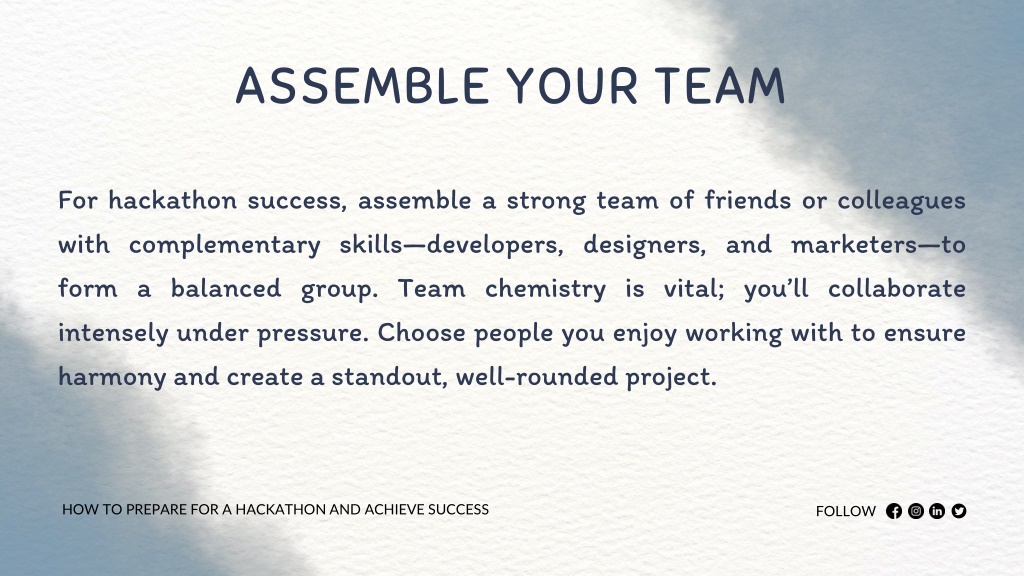 ASSEMBLE YOUR TEAM

For hackathon success, assemble a strong team of friends or colleagues with complementary skills—developers, designers, and marketers—to form a balanced group. Team chemistry is vital; you'll collaborate intensely under pressure. Choose people you enjoy working with to ensure harmony and create a standout, well-rounded project.

HOW TO PREPARE FOR A HACKATHON AND ACHIEVE SUCCESS

FOLLOW